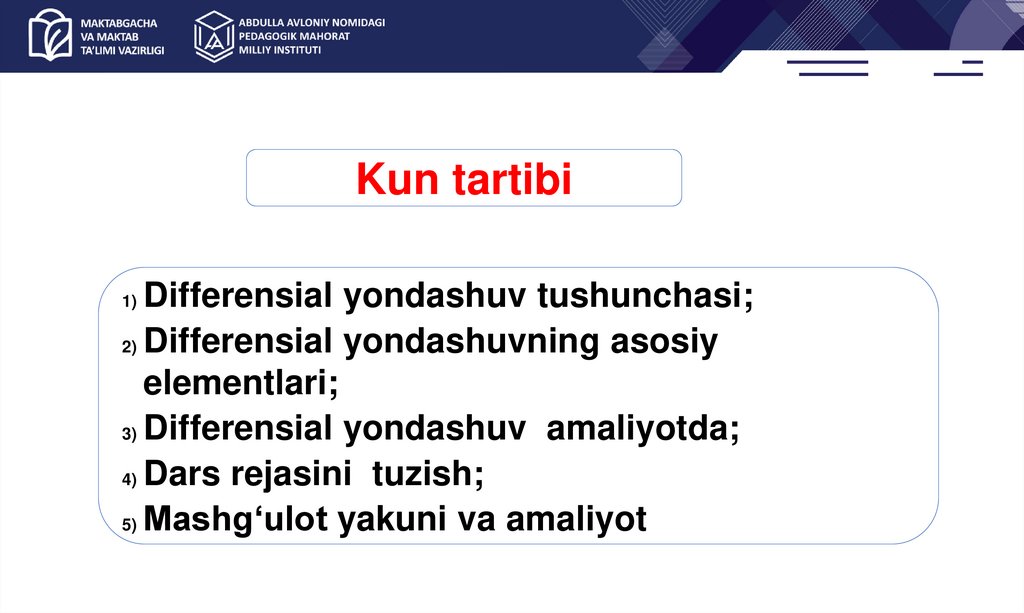 MAKTABGACHA VA MAKTAB TA'LIMI VAZIRLIGI

ABDULLA AVLONIY NOMIDAGI PEDAGOGIK MAHORAT MILLIY INSTITUTI

Kun tartibi

1) Differensial yondashuv tushunchasi;
2) Differensial yondashuvning asosiy elementlari;
3) Differensial yondashuv amaliyotda;
4) Dars rejasini tuzish;
5) Mashg‘ulot yakuni va amaliyot